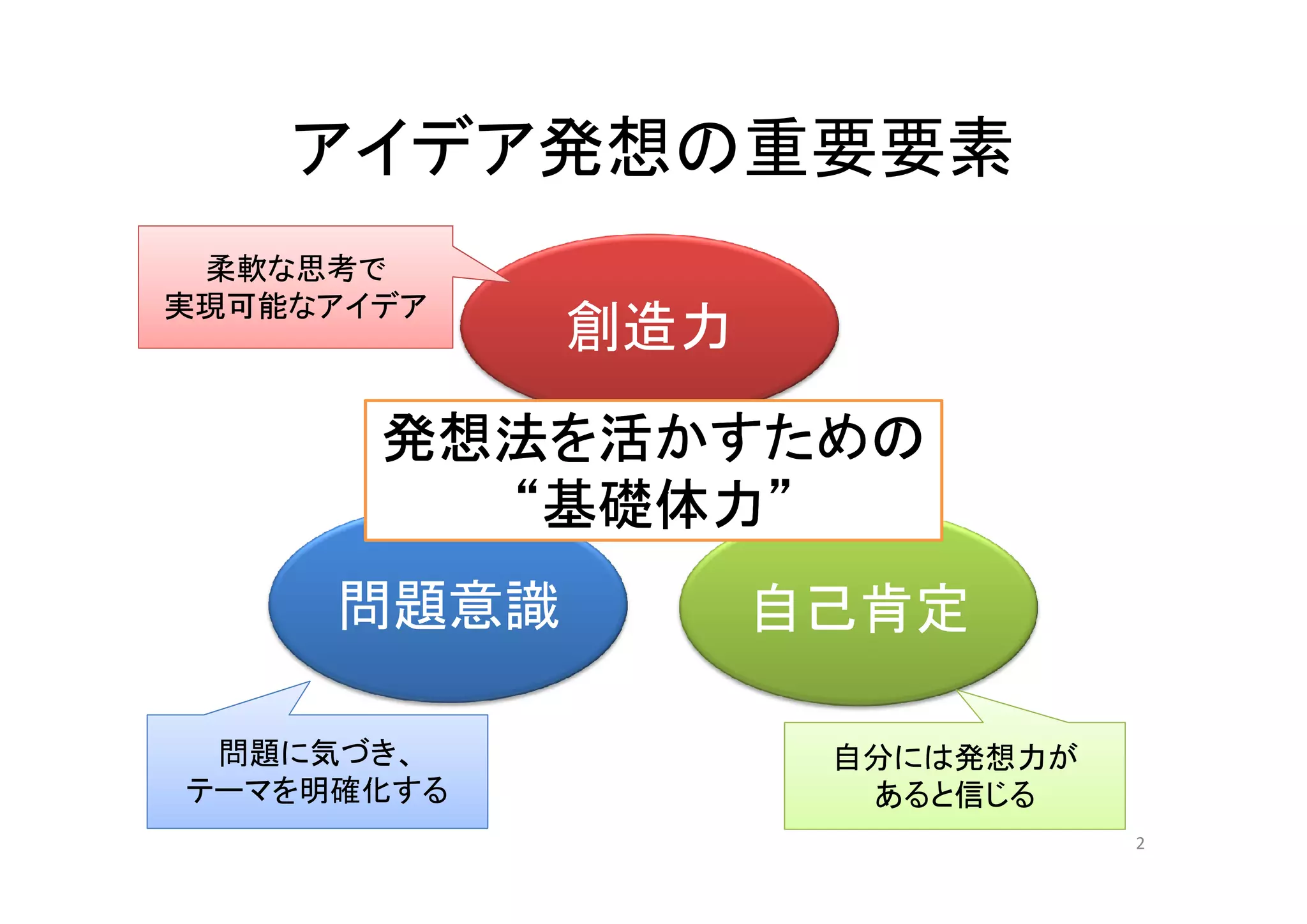 アイデア発想の重要要素

柔軟な思考で
実現可能なアイデア

創造力

発想法を活かすための
“基礎体力”

問題意識

自己肯定

問題に気づき、
テーマを明確化する

自分には発想力が
あると信じる

2